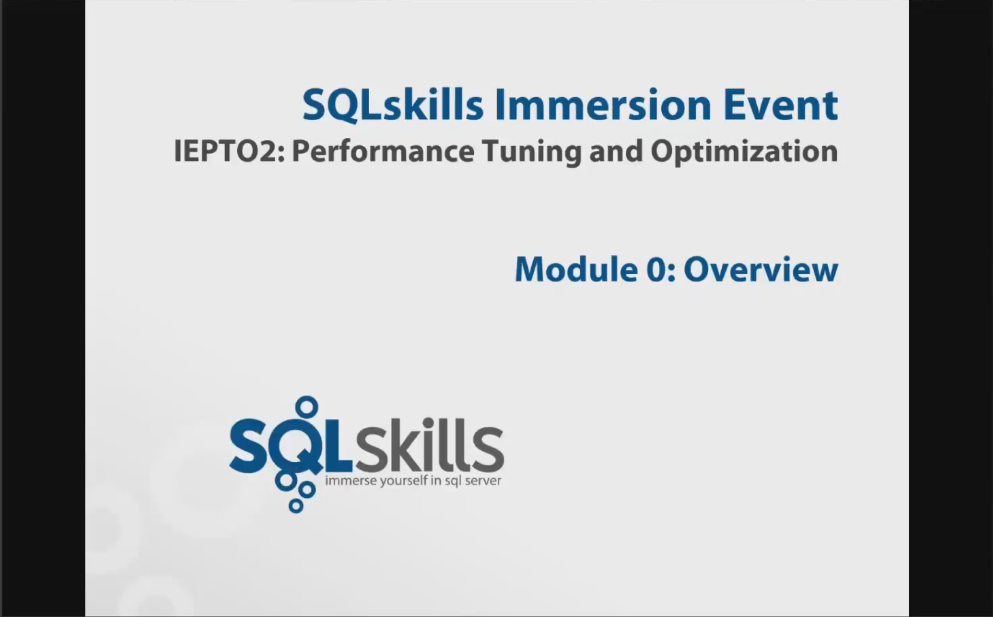 SQLskills Immersion Event
IEPTO2: Performance Tuning and Optimization

Module 0: Overview

SQLskills
immerse yourself in sql server